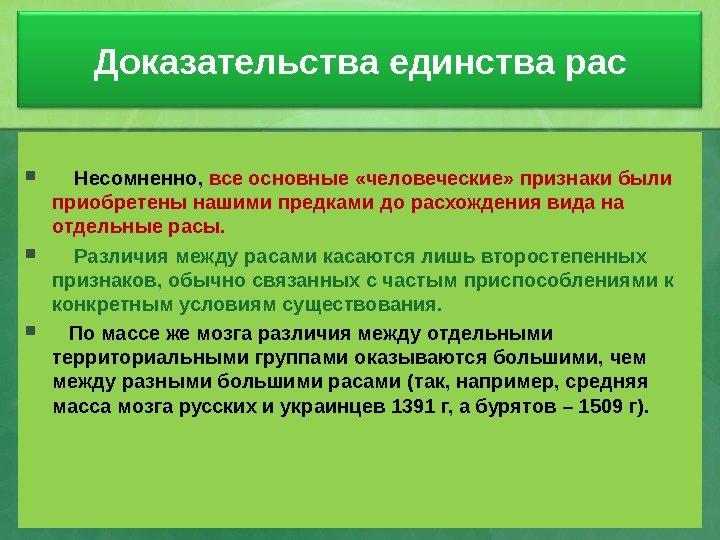 Доказательства единства рас

Несомненно, все основные «человеческие» признаки были приобретены нашими предками до расхождения вида на отдельные расы.

Различия между расами касаются лишь второстепенных признаков, обычно связанных с частым приспособлениями к конкретным условиям существования.

По массе же мозга различия между отдельными территориальными группами оказываются большими, чем между разными большими расами (так, например, средняя масса мозга русских и украинцев 1391 г, а бурятов – 1509 г).